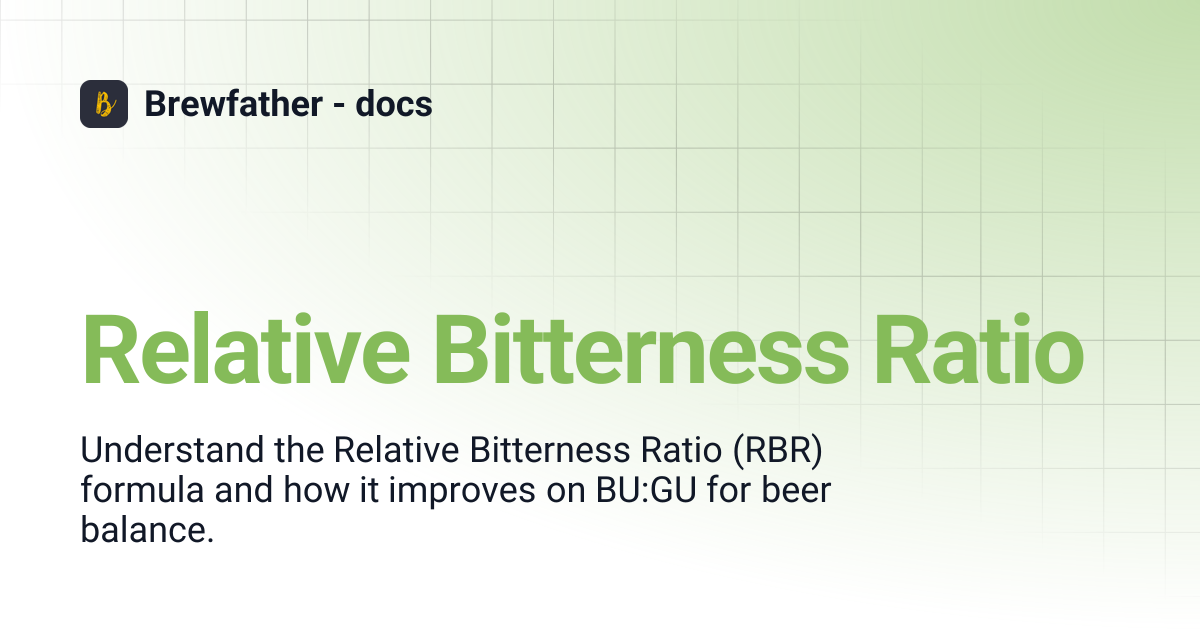 B

Brewfather - docs

Relative Bitterness Ratio

Understand the Relative Bitterness Ratio (RBR) formula and how it improves on BU:GU for beer balance.